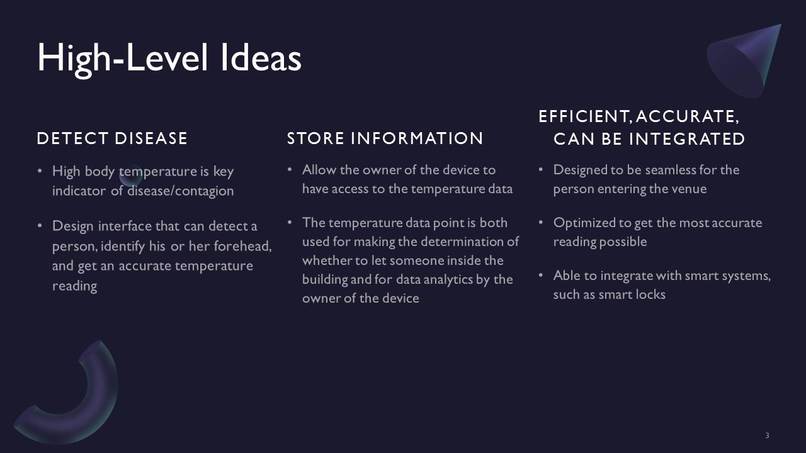 High-Level Ideas

DETECT DISEASE

• High body temperature is key indicator of disease/contagion

• Design interface that can detect a person, identify his or her forehead, and get an accurate temperature reading

STORE INFORMATION

• Allow the owner of the device to have access to the temperature data

• The temperature data point is both used for making the determination of whether to let someone inside the building and for data analytics by the owner of the device

EFFICIENT, ACCURATE, CAN BE INTEGRATED

• Designed to be seamless for the person entering the venue

• Optimized to get the most accurate reading possible

• Able to integrate with smart systems, such as smart locks

3